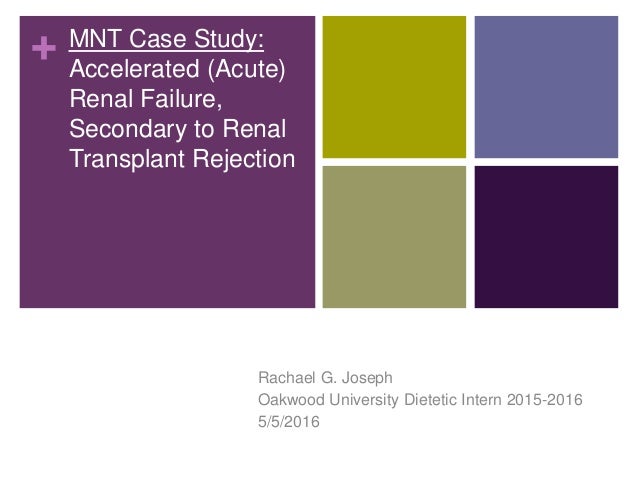 + MNT Case Study: Accelerated (Acute) Renal Failure, Secondary to Renal Transplant Rejection

Rachael G. Joseph
Oakwood University Dietetic Intern 2015-2016
5/5/2016